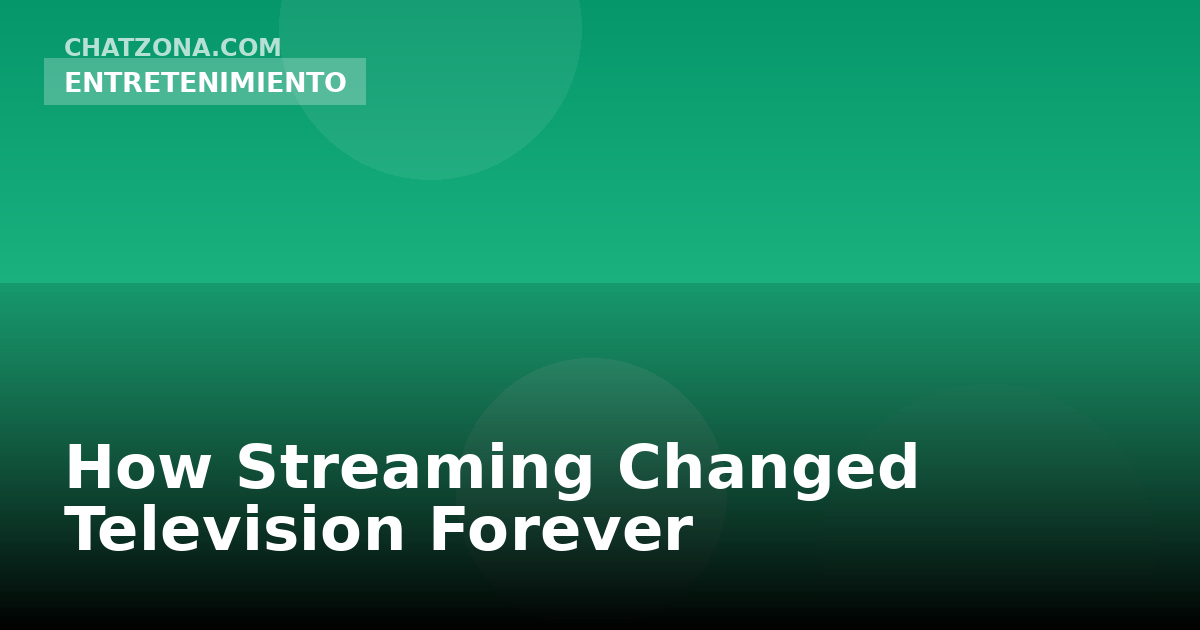 CHATZONA.COM
ENTRETENIMIENTO

How Streaming Changed Television Forever